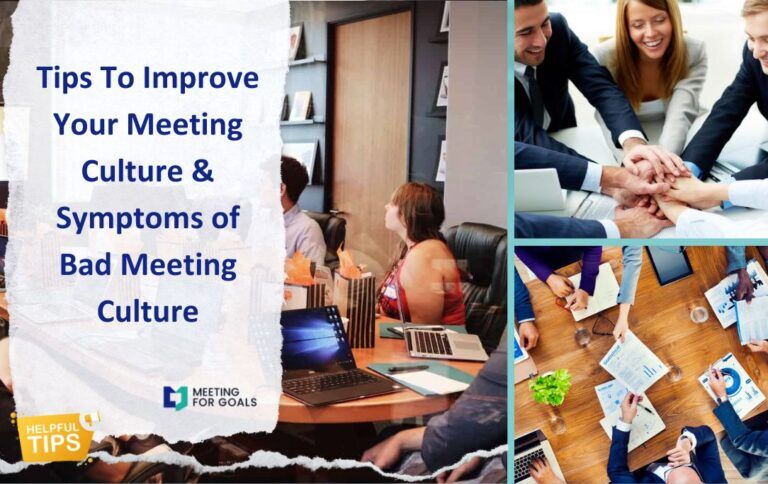 Tips To Improve Your Meeting Culture & Symptoms of Bad Meeting Culture

MEETING FOR GOALS

HELPFUL TIPS